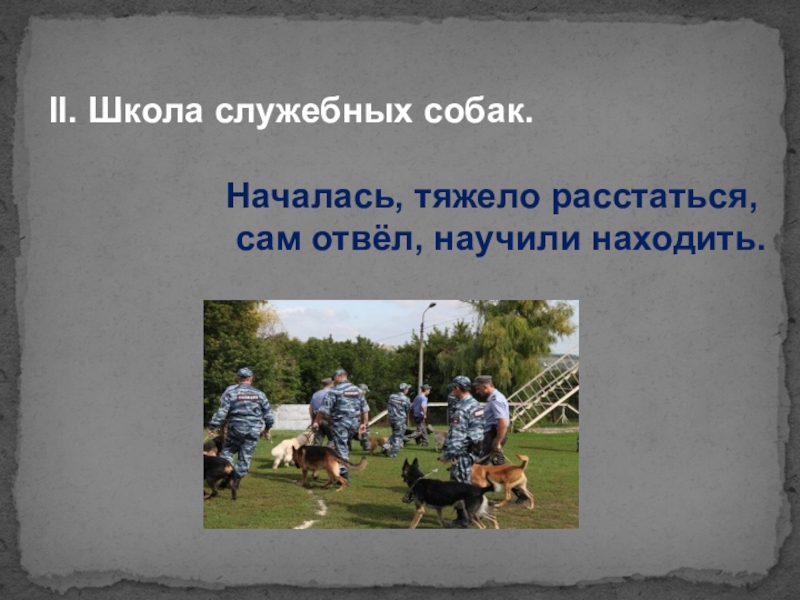 II. Школа служебных собак.

Началась, тяжело расстаться, сам отвёл, научили находить.